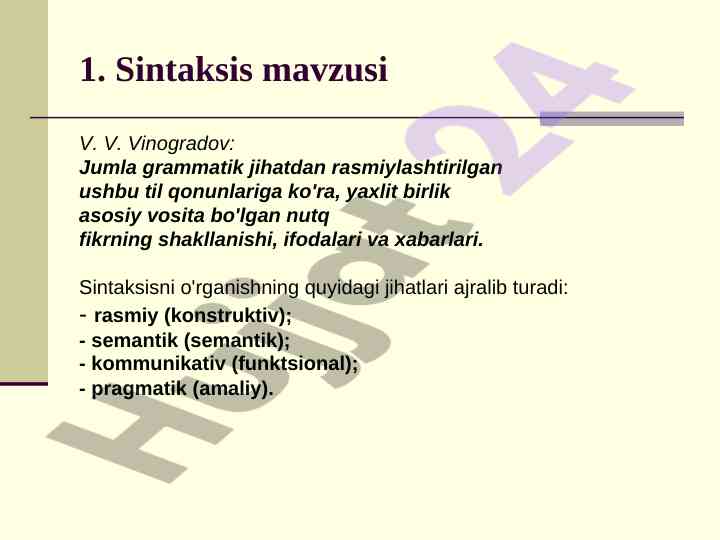 1. Sintaksis mavzusi

V. V. Vinogradov:
Jumla grammatik jihatdan rasmiylashtirilgan ushbu til qonunlariga ko'ra, yaxlit birlik asosiy vosita bo'lgan nutq fikrning shakllanishi, ifodalari va xabarlari.

Sintaksisni o'rganishning quyidagi jihatlari ajralib turadi:
- rasmiy (konstruktiv);
- semantik (semantik);
- kommunikativ (funktsional);
- pragmatik (amaliy).

Hujjat24